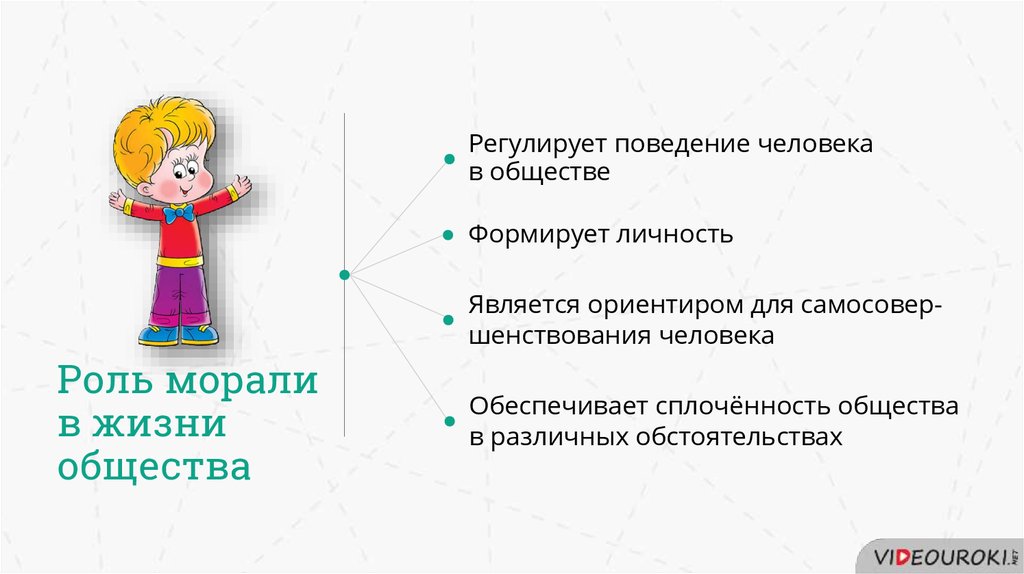 Роль морали в жизни общества

Регулирует поведение человека в обществе

Формирует личность

Является ориентиром для самосовершенствования человека

Обеспечивает сплочённость общества в различных обстоятельствах

VIDEOUROKI.NET